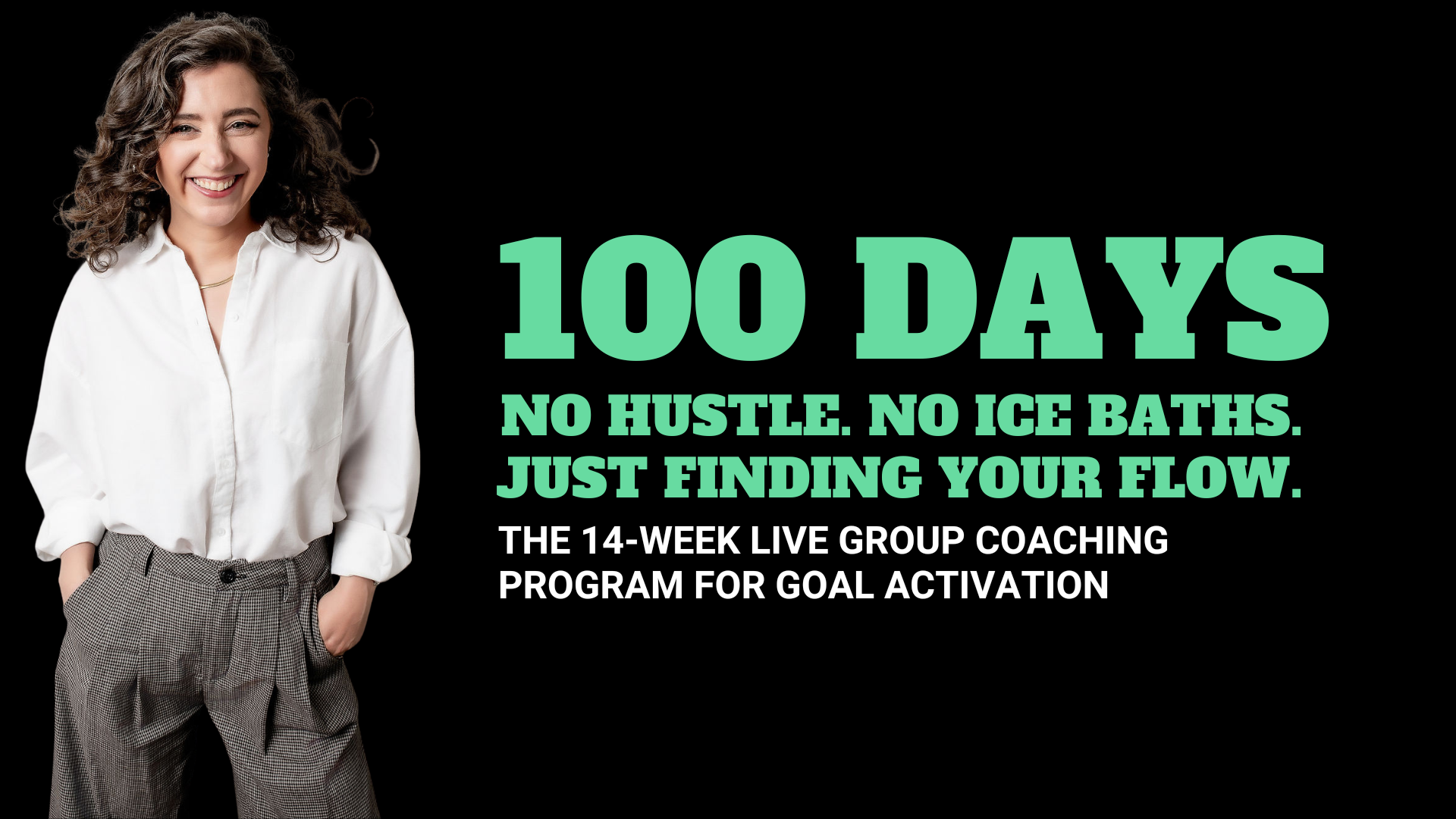 100 DAYS

NO HUSTLE. NO ICE BATHS. JUST FINDING YOUR FLOW.

THE 14-WEEK LIVE GROUP COACHING PROGRAM FOR GOAL ACTIVATION